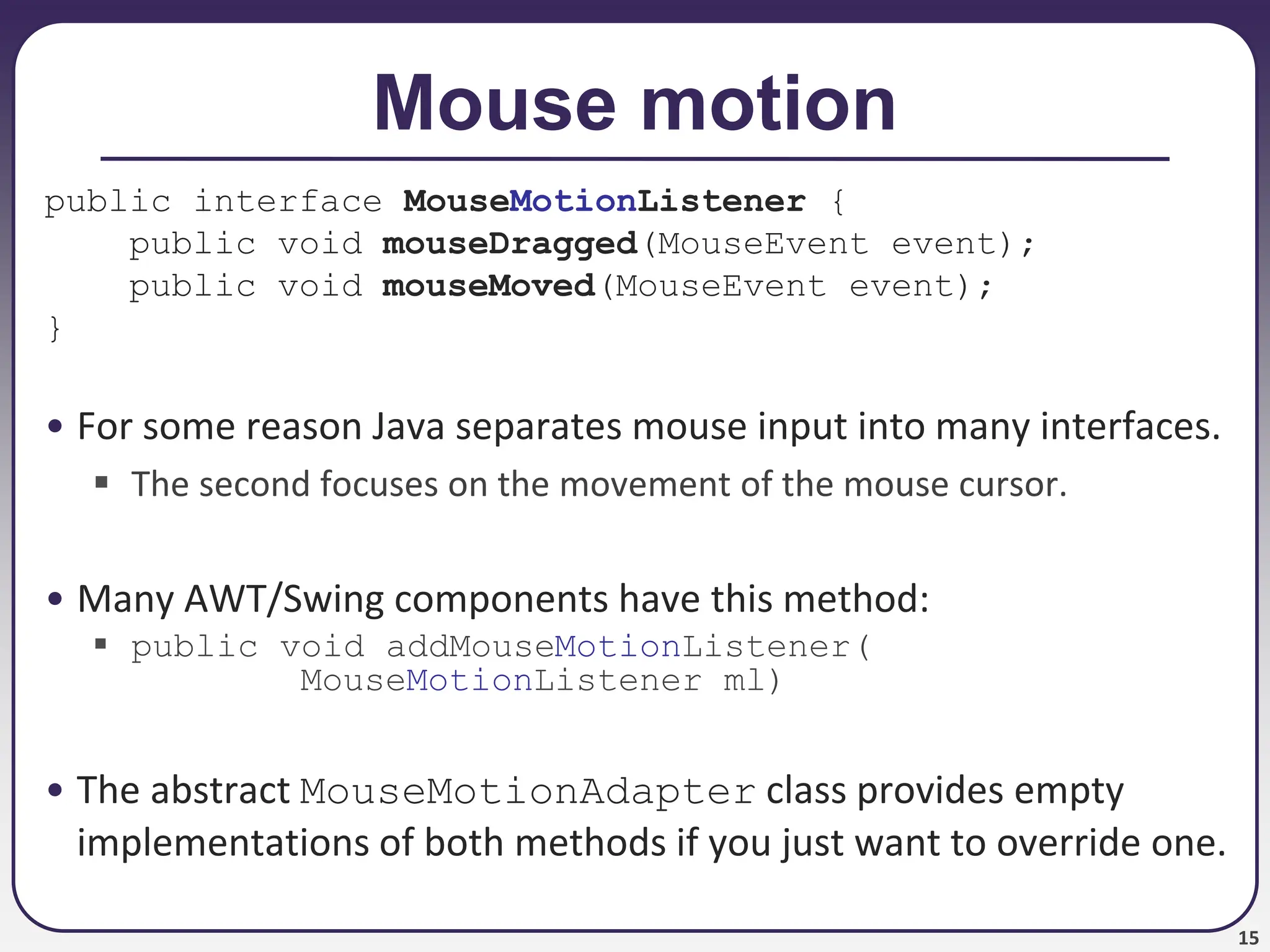 Mouse motion

public interface MouseMotionListener {
    public void mouseDragged(MouseEvent event);
    public void mouseMoved(MouseEvent event);
}

• For some reason Java separates mouse input into many interfaces.
  ▪ The second focuses on the movement of the mouse cursor.

• Many AWT/Swing components have this method:
  ▪ public void addMouseMotionListener(
            MouseMotionListener ml)

• The abstract MouseMotionAdapter class provides empty implementations of both methods if you just want to override one.

15